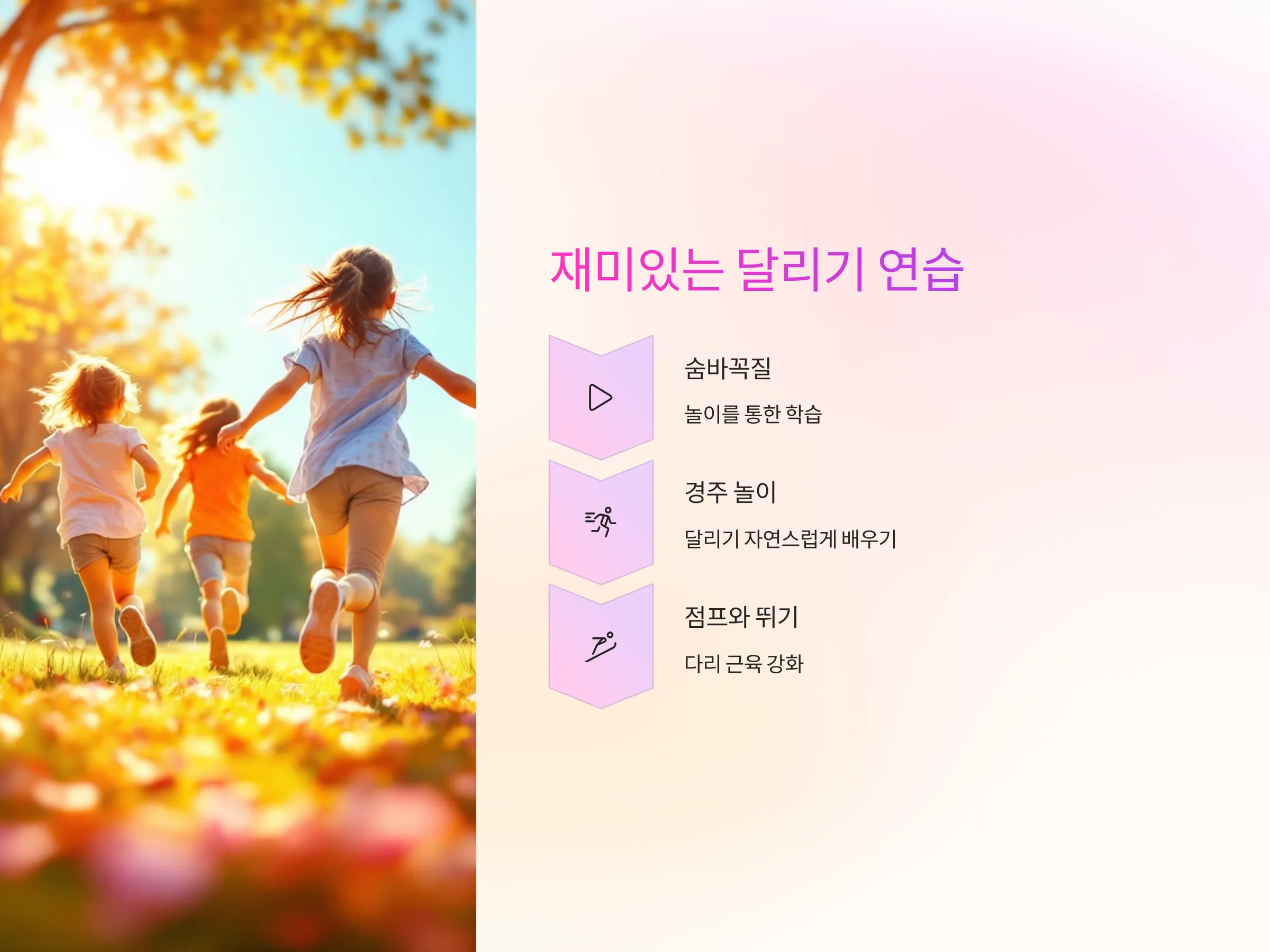 재미있는 달리기 연습

숨바꼭질

놀이를 통한 학습

경주 놀이

달리기 자연스럽게 배우기

점프와 뛰기

다리 근육 강화